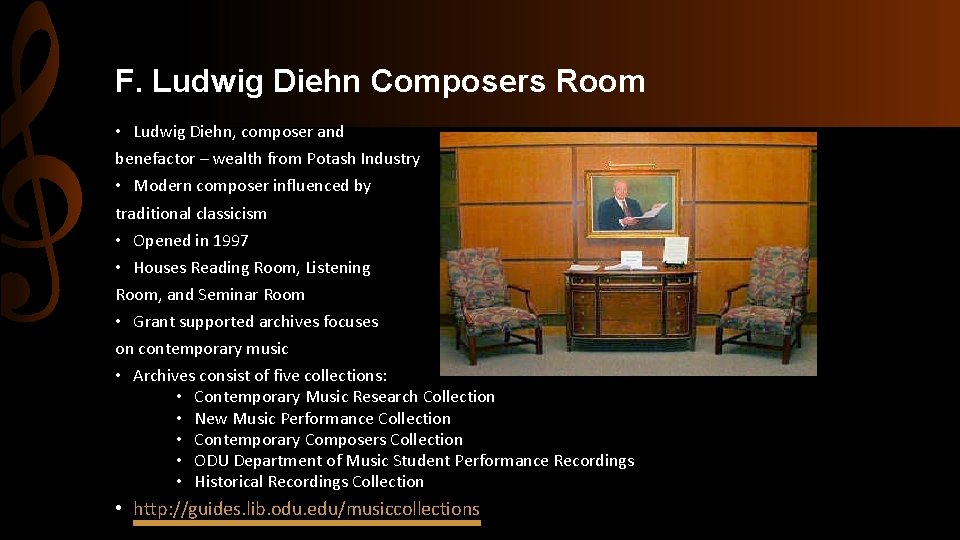 F. Ludwig Diehn Composers Room

• Ludwig Diehn, composer and benefactor – wealth from Potash Industry
• Modern composer influenced by traditional classicism
• Opened in 1997
• Houses Reading Room, Listening Room, and Seminar Room
• Grant supported archives focuses on contemporary music
• Archives consist of five collections:
  • Contemporary Music Research Collection
  • New Music Performance Collection
  • Contemporary Composers Collection
  • ODU Department of Music Student Performance Recordings
  • Historical Recordings Collection
• http://guides.lib.odu.edu/musiccollections